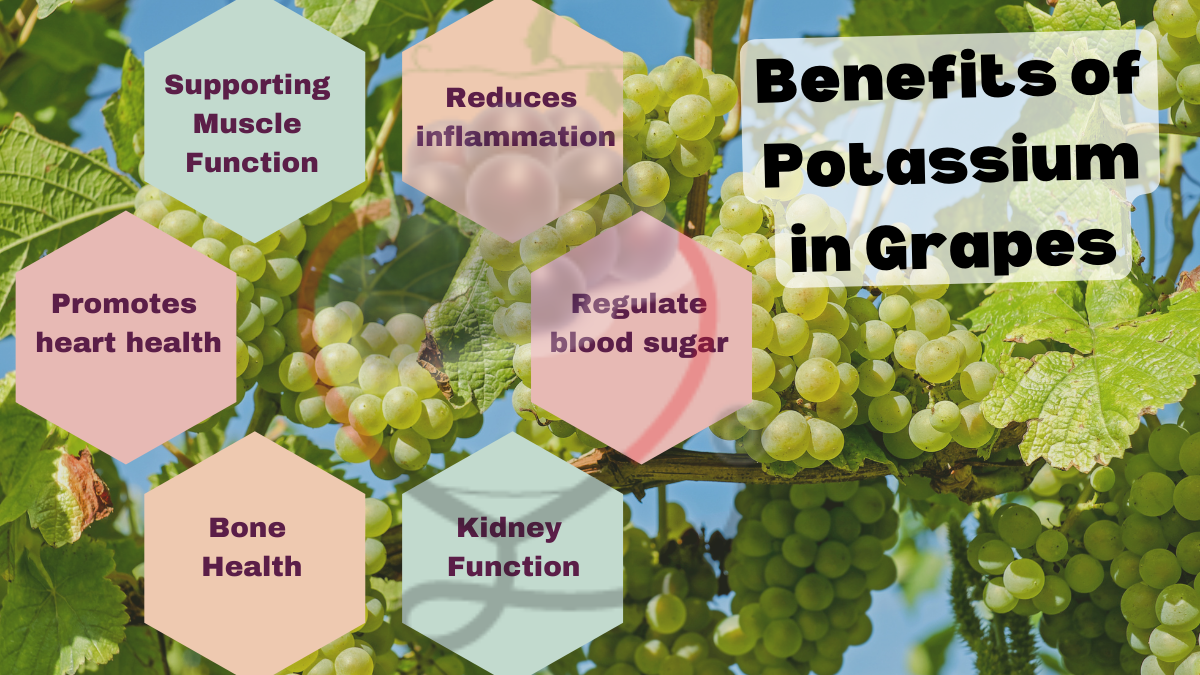 Benefits of Potassium in Grapes

Supporting Muscle Function

Reduces inflammation

Promotes heart health

Regulate blood sugar

Bone Health

Kidney Function